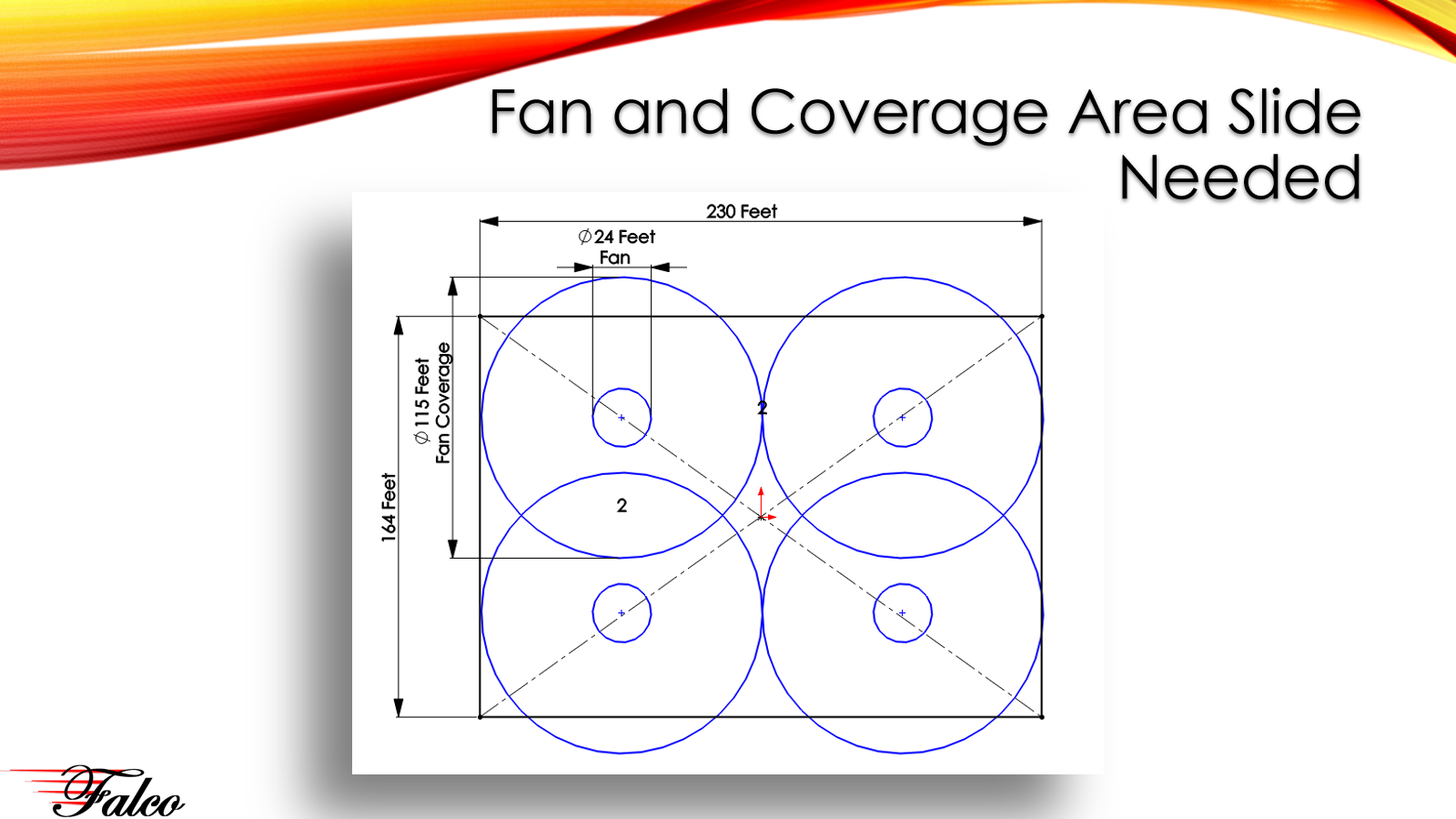 Fan and Coverage Area Slide Needed

230 Feet

$\varnothing$24 Feet
Fan

$\varnothing$115 Feet
Fan Coverage

164 Feet

2

2

Falco